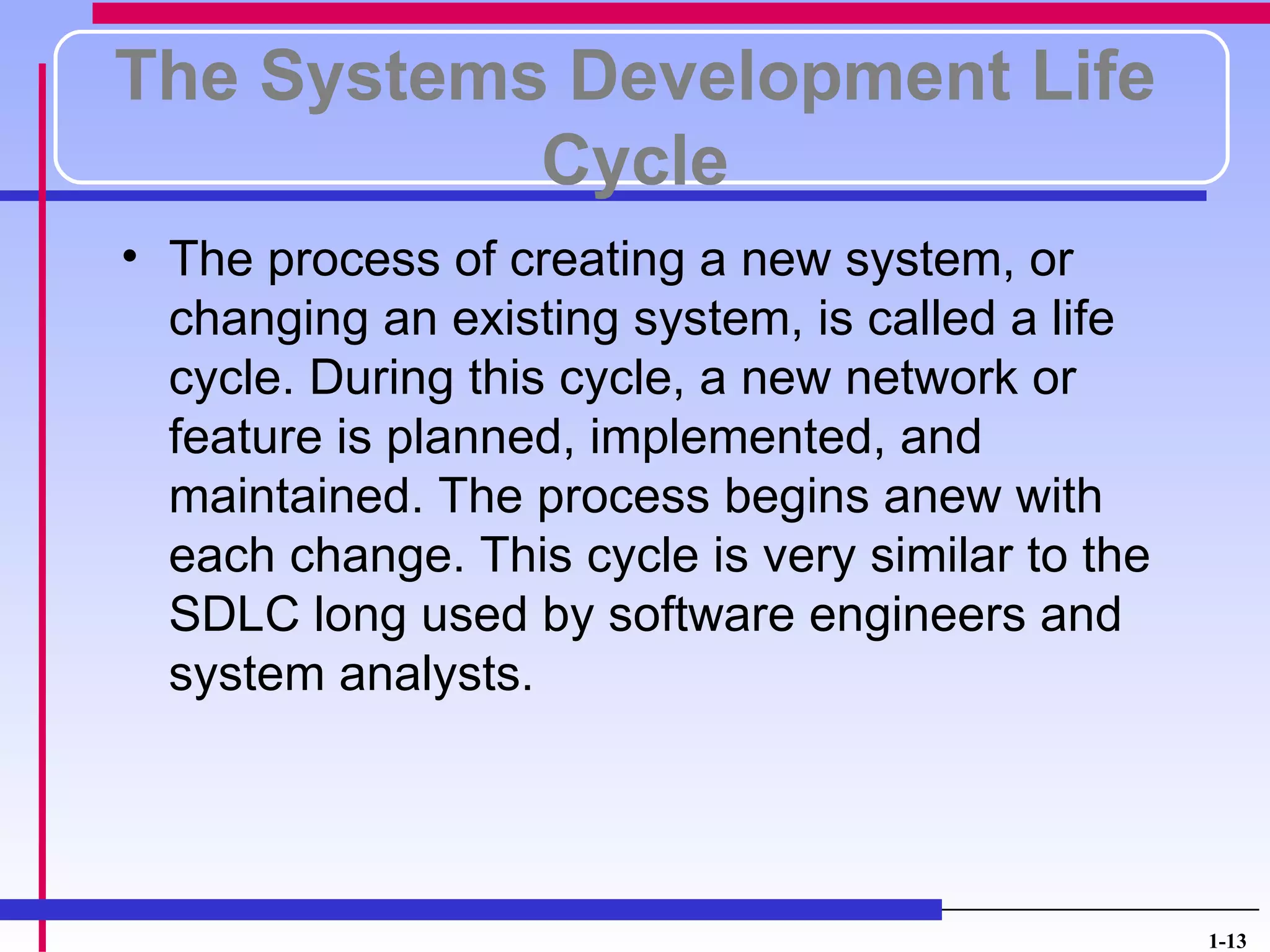 The Systems Development Life Cycle

• The process of creating a new system, or changing an existing system, is called a life cycle. During this cycle, a new network or feature is planned, implemented, and maintained. The process begins anew with each change. This cycle is very similar to the SDLC long used by software engineers and system analysts.

1-13